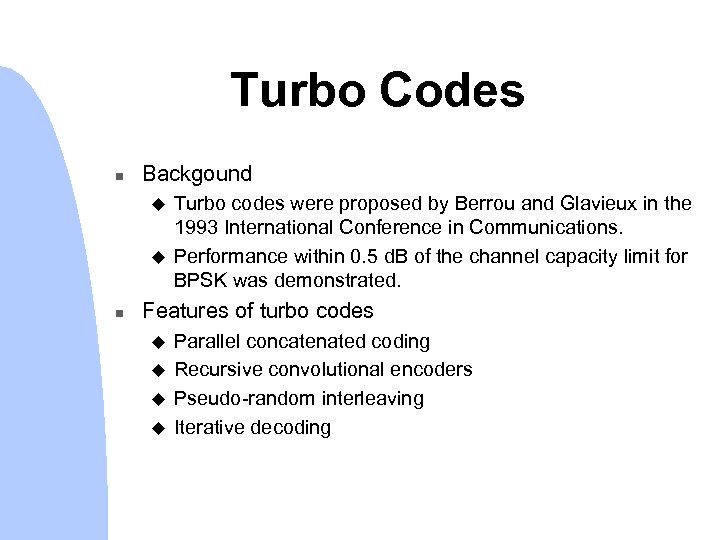 Turbo Codes

- Backgound
  - Turbo codes were proposed by Berrou and Glavieux in the 1993 International Conference in Communications.
  - Performance within 0.5 dB of the channel capacity limit for BPSK was demonstrated.
- Features of turbo codes
  - Parallel concatenated coding
  - Recursive convolutional encoders
  - Pseudo-random interleaving
  - Iterative decoding